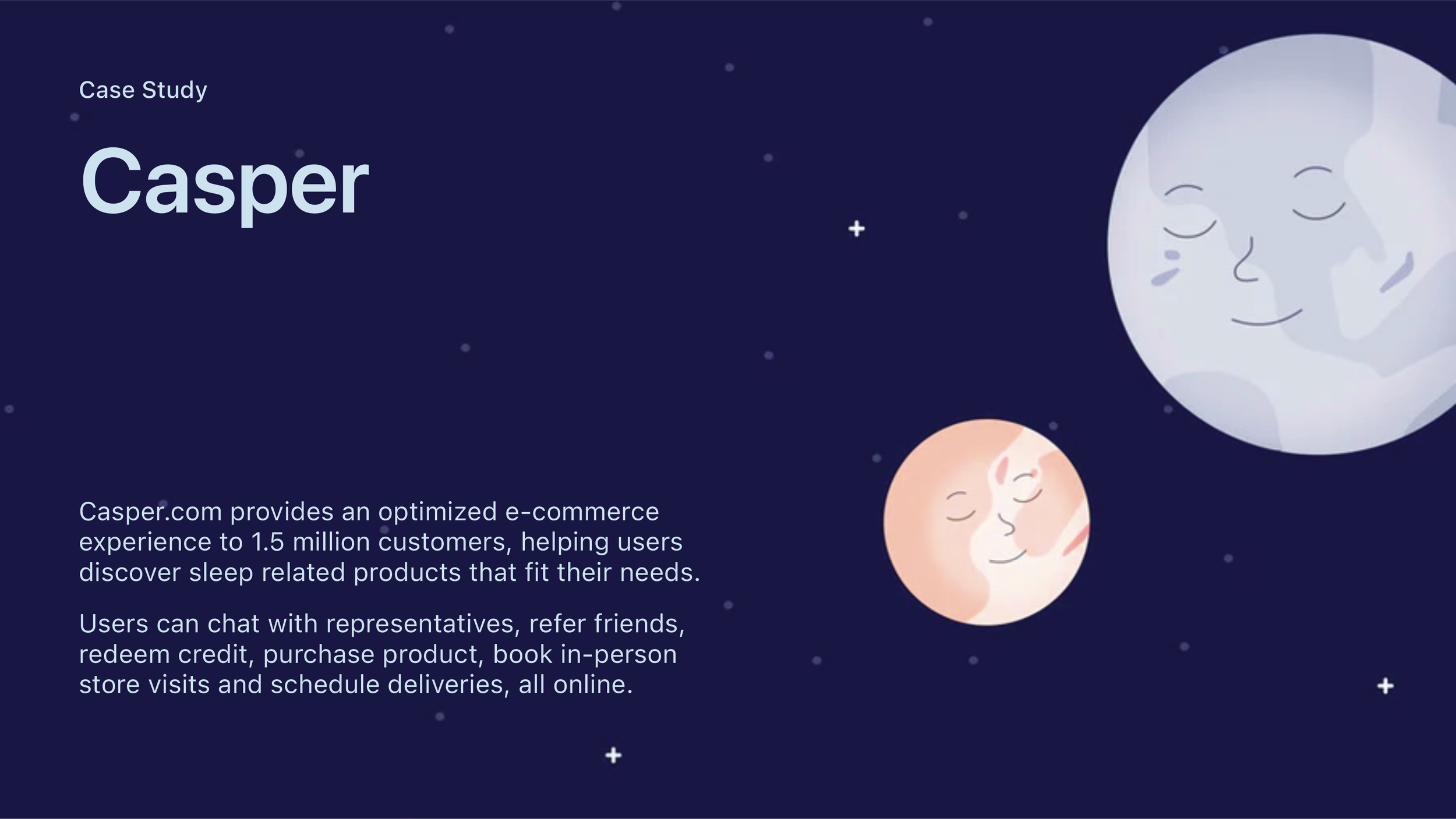 Case Study

Casper

Casper.com provides an optimized e-commerce experience to 1.5 million customers, helping users discover sleep related products that fit their needs.

Users can chat with representatives, refer friends, redeem credit, purchase product, book in-person store visits and schedule deliveries, all online.